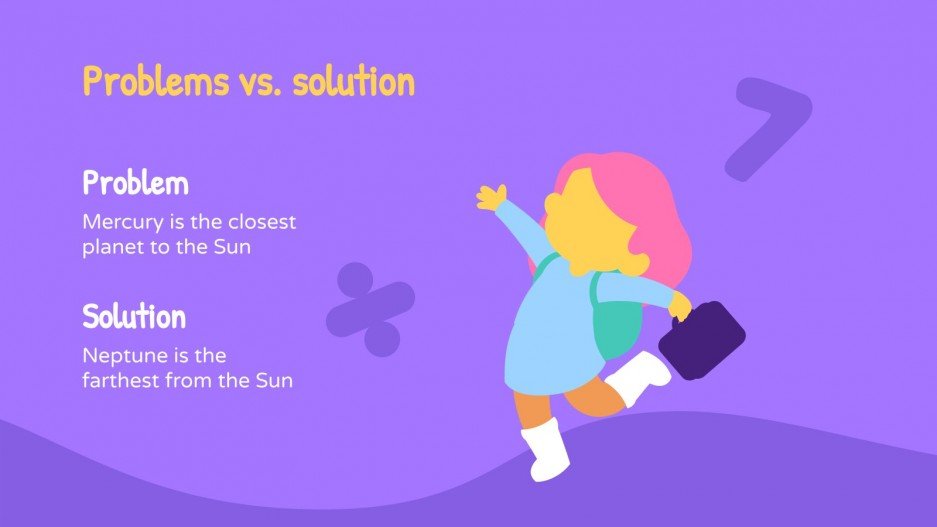 Problems vs. solution

Problem

Mercury is the closest planet to the Sun

Solution

Neptune is the farthest from the Sun